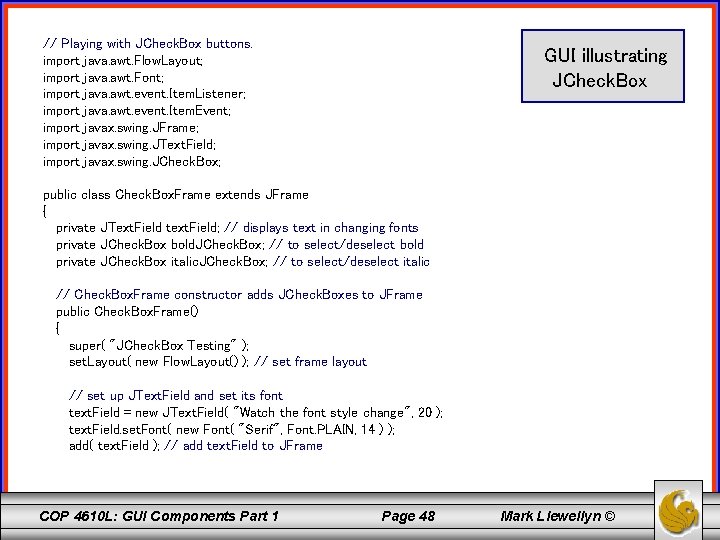 // Playing with JCheckBox buttons.
import java.awt.FlowLayout;
import java.awt.Font;
import java.awt.event.ItemListener;
import java.awt.event.ItemEvent;
import javax.swing.JFrame;
import javax.swing.JTextField;
import javax.swing.JCheckBox;

public class CheckBoxFrame extends JFrame
{
private JTextField textField; // displays text in changing fonts
private JCheckBox boldJCheckBox; // to select/deselect bold
private JCheckBox italicJCheckBox; // to select/deselect italic

// CheckBoxFrame constructor adds JCheckBoxes to JFrame
public CheckBoxFrame()
{
super( "JCheckBox Testing" );
setLayout( new FlowLayout() ); // set frame layout

// set up JTextField and set its font
textField = new JTextField( "Watch the font style change", 20 );
textField.setFont( new Font( "Serif", Font.PLAIN, 14 ) );
add( textField ); // add textField to JFrame

GUI illustrating JCheckBox

COP 4610L: GUI Components Part 1
Page 48
Mark Llewellyn ©